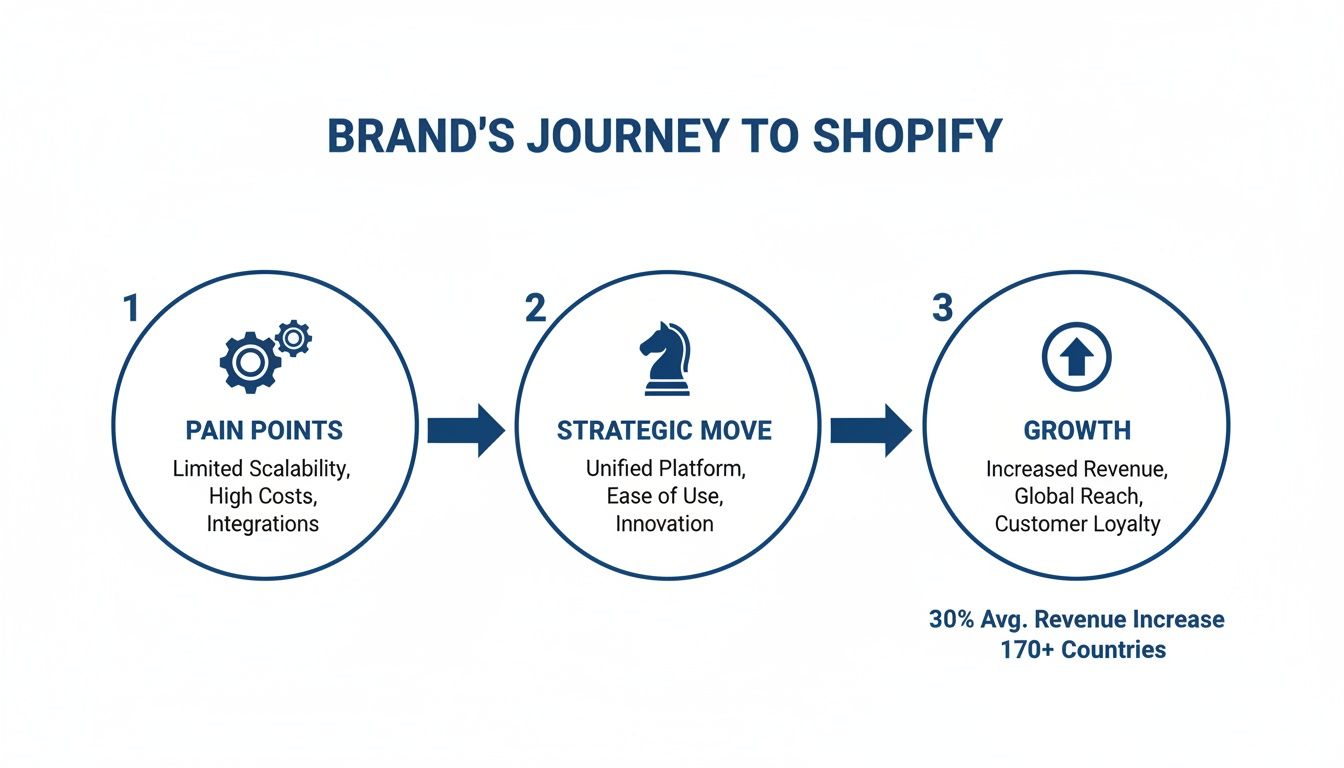 BRAND'S JOURNEY TO SHOPIFY

1

PAIN POINTS

Limited Scalability, High Costs, Integrations

2

STRATEGIC MOVE

Unified Platform, Ease of Use, Innovation

3

GROWTH

Increased Revenue, Global Reach, Customer Loyalty

30% Avg. Revenue Increase
170+ Countries